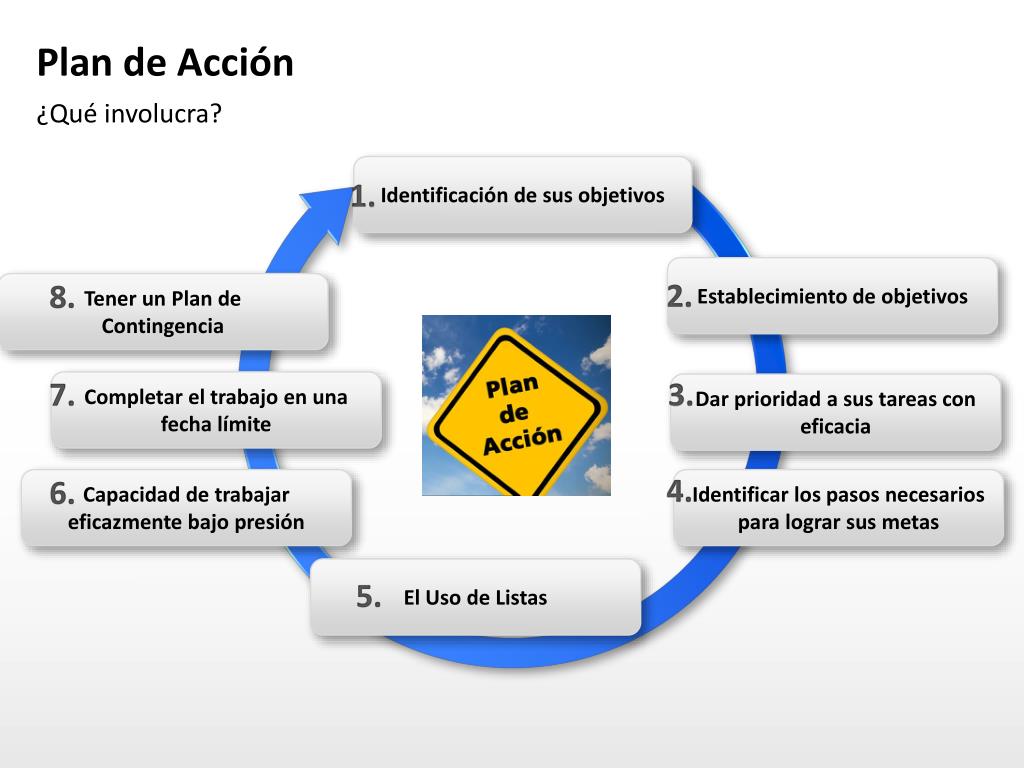 Plan de Acción

¿Qué involucra?

1. Identificación de sus objetivos

2. Establecimiento de objetivos

3. Dar prioridad a sus tareas con eficacia

4. Identificar los pasos necesarios para lograr sus metas

5. El Uso de Listas

6. Capacidad de trabajar eficazmente bajo presión

7. Completar el trabajo en una fecha límite

8. Tener un Plan de Contingencia

Plan de Acción